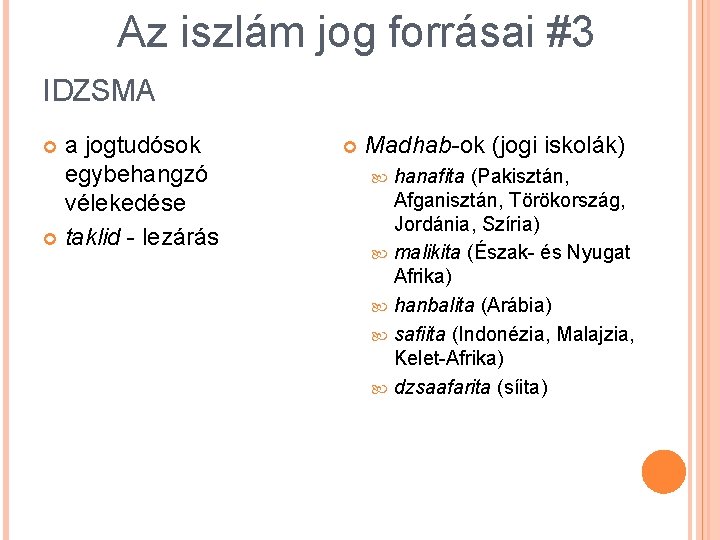 Az iszlám jog forrásai #3

IDZSMA

a jogtudósok egybehangzó vélekedése

taklid - lezárás

Madhab-ok (jogi iskolák)

hanafita (Pakisztán, Afganisztán, Törökország, Jordánia, Szíria)

malikita (Észak- és Nyugat Afrika)

hanbalita (Arábia)

safiita (Indonézia, Malajzia, Kelet-Afrika)

dzsaafarita (síita)